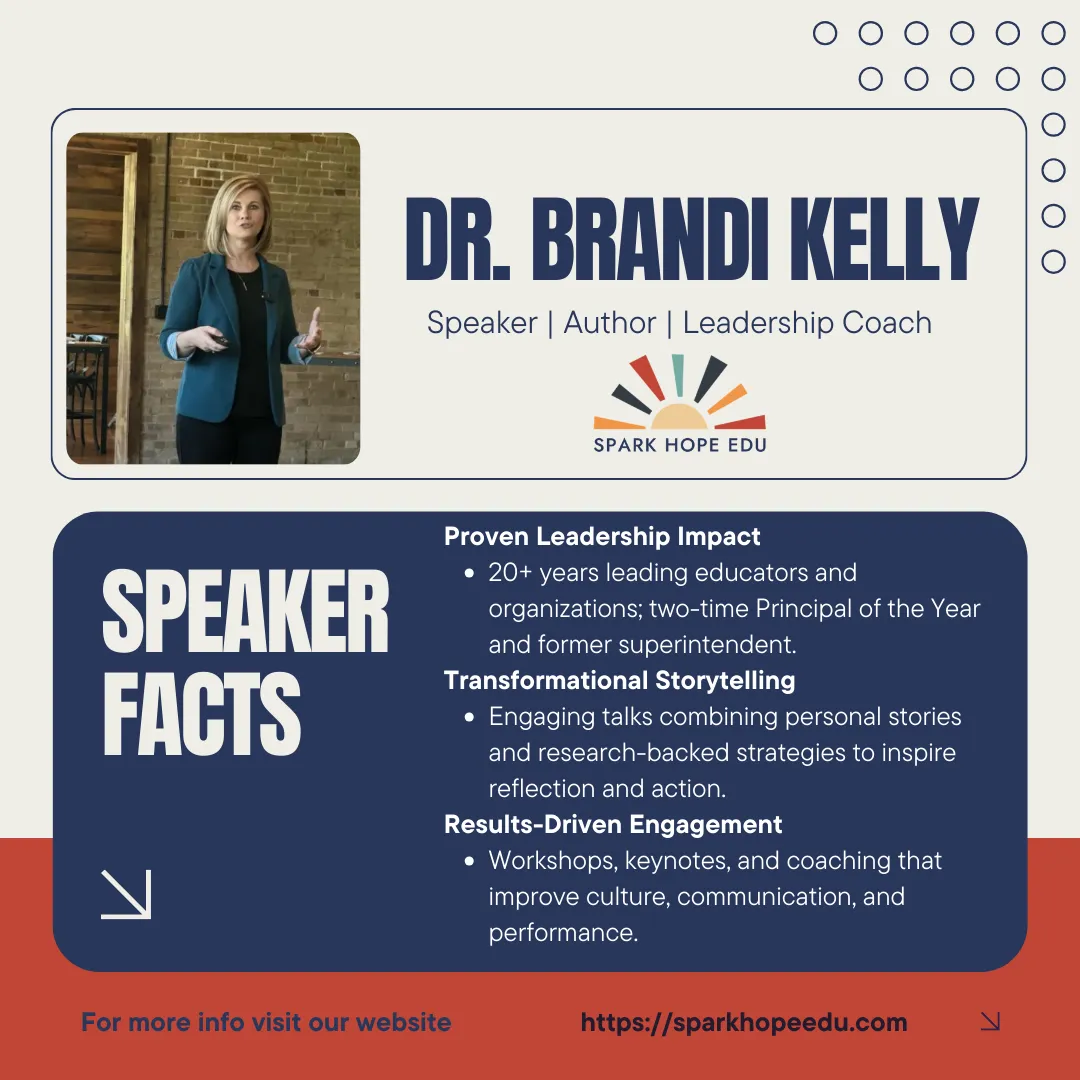 DR. BRANDI KELLY

Speaker | Author | Leadership Coach

SPARK HOPE EDU

SPEAKER FACTS

Proven Leadership Impact
- 20+ years leading educators and organizations; two-time Principal of the Year and former superintendent.

Transformational Storytelling
- Engaging talks combining personal stories and research-backed strategies to inspire reflection and action.

Results-Driven Engagement
- Workshops, keynotes, and coaching that improve culture, communication, and performance.

For more info visit our website

https://sparkhopeedu.com